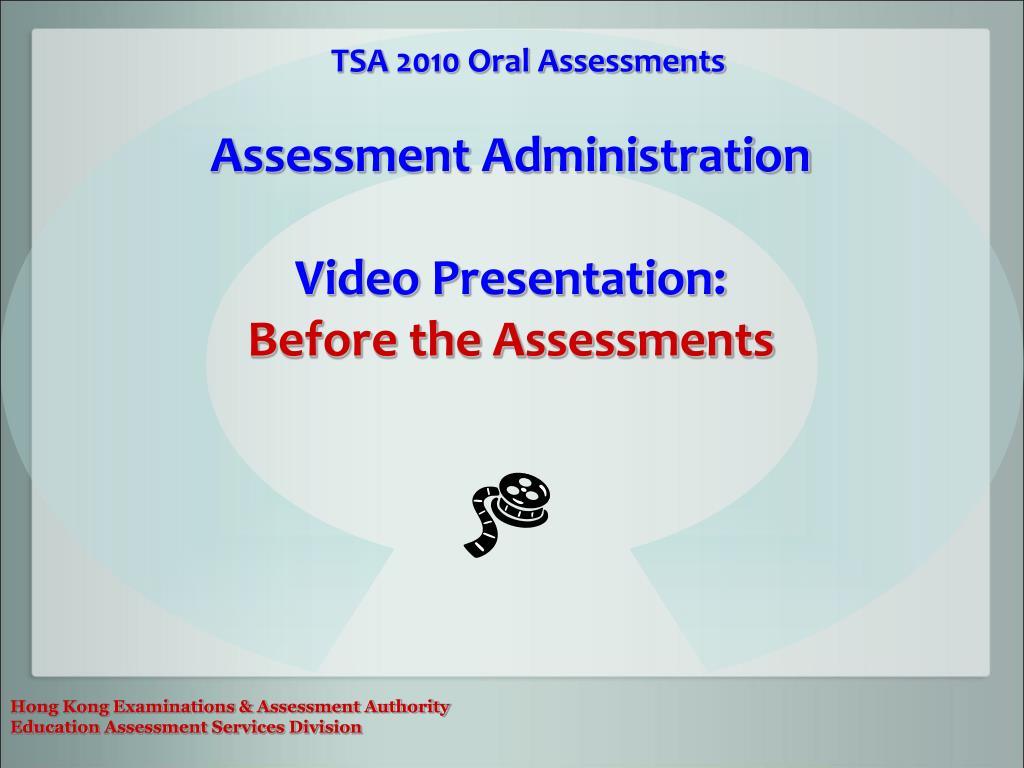 TSA 2010 Oral Assessments

Assessment Administration

Video Presentation:
Before the Assessments

Hong Kong Examinations & Assessment Authority
Education Assessment Services Division